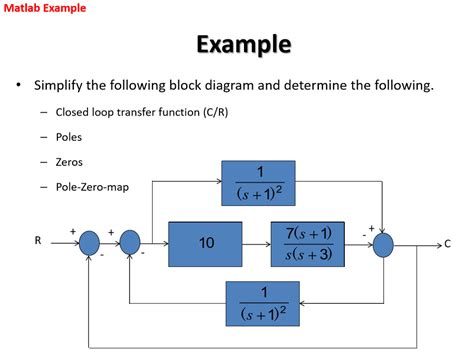 Matlab Example

Example

• Simplify the following block diagram and determine the following.

– Closed loop transfer function (C/R)

– Poles

– Zeros

– Pole-Zero-map

$\frac{1}{(s+1)^2}$

R

+

-

+

-

10

$\frac{7(s+1)}{s(s+3)}$

-

+

C

$\frac{1}{(s+1)^2}$